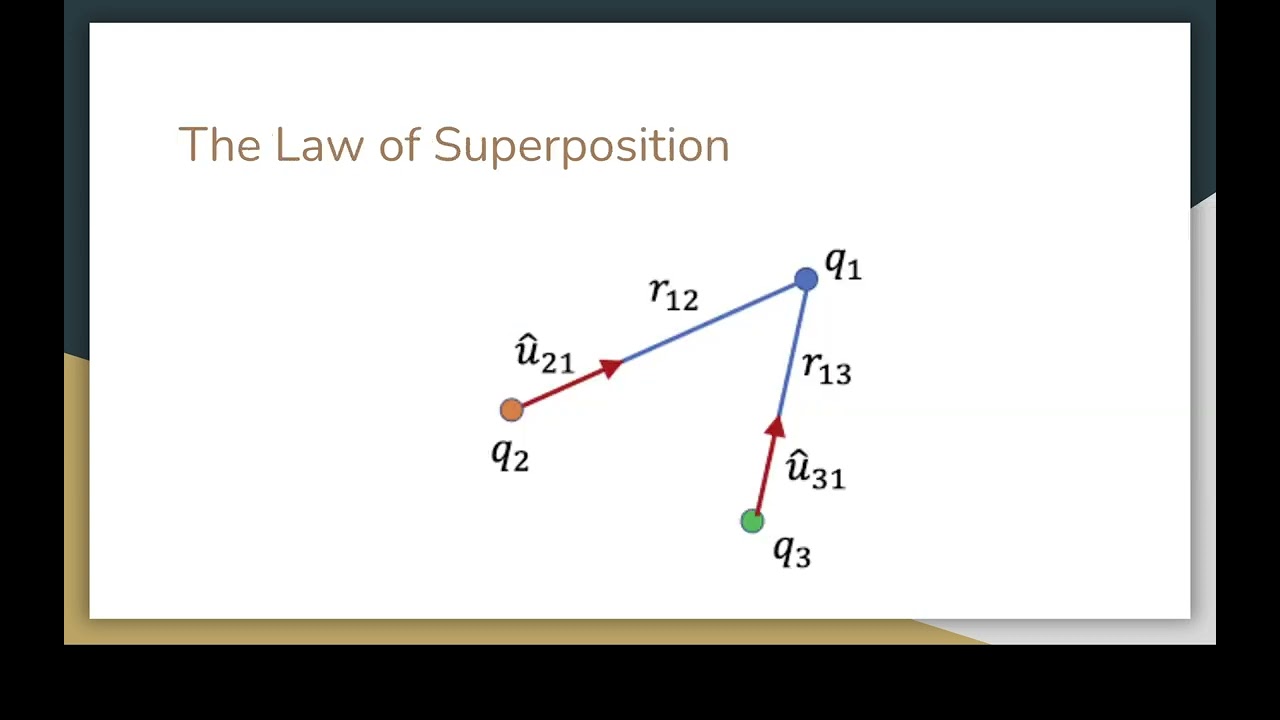 The Law of Superposition

$q_1$

$r_{12}$

$\hat{u}_{21}$

$r_{13}$

$q_2$

$\hat{u}_{31}$

$q_3$